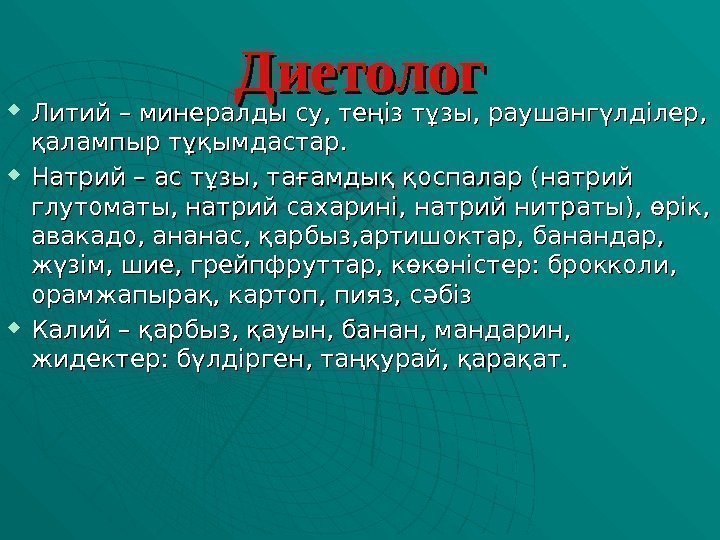 Диетолог

Литий – минералды су, теңіз тұзы, раушангүлділер, қалампыр тұқымдастар.

Натрий – ас тұзы, тағамдық қоспалар (натрий глутоматы, натрий сахарині, натрий нитраты), өрік, авакадо, ананас, қарбыз,артишоктар, банандар, жүзім, шие, грейпфруттар, көкөністер: брокколи, орамжапырақ, картоп, пияз, сәбіз

Калий – қарбыз, қауын, банан, мандарин, жидектер: бүлдірген, таңқурай, қарақат.